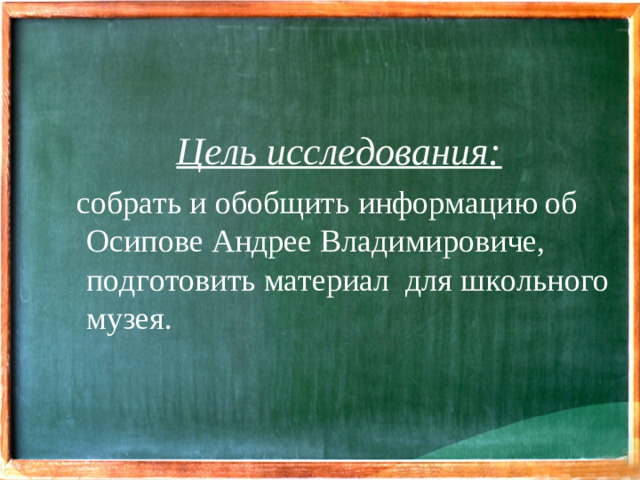 Цель исследования:

собрать и обобщить информацию об Осипове Андрее Владимировиче, подготовить материал для школьного музея.